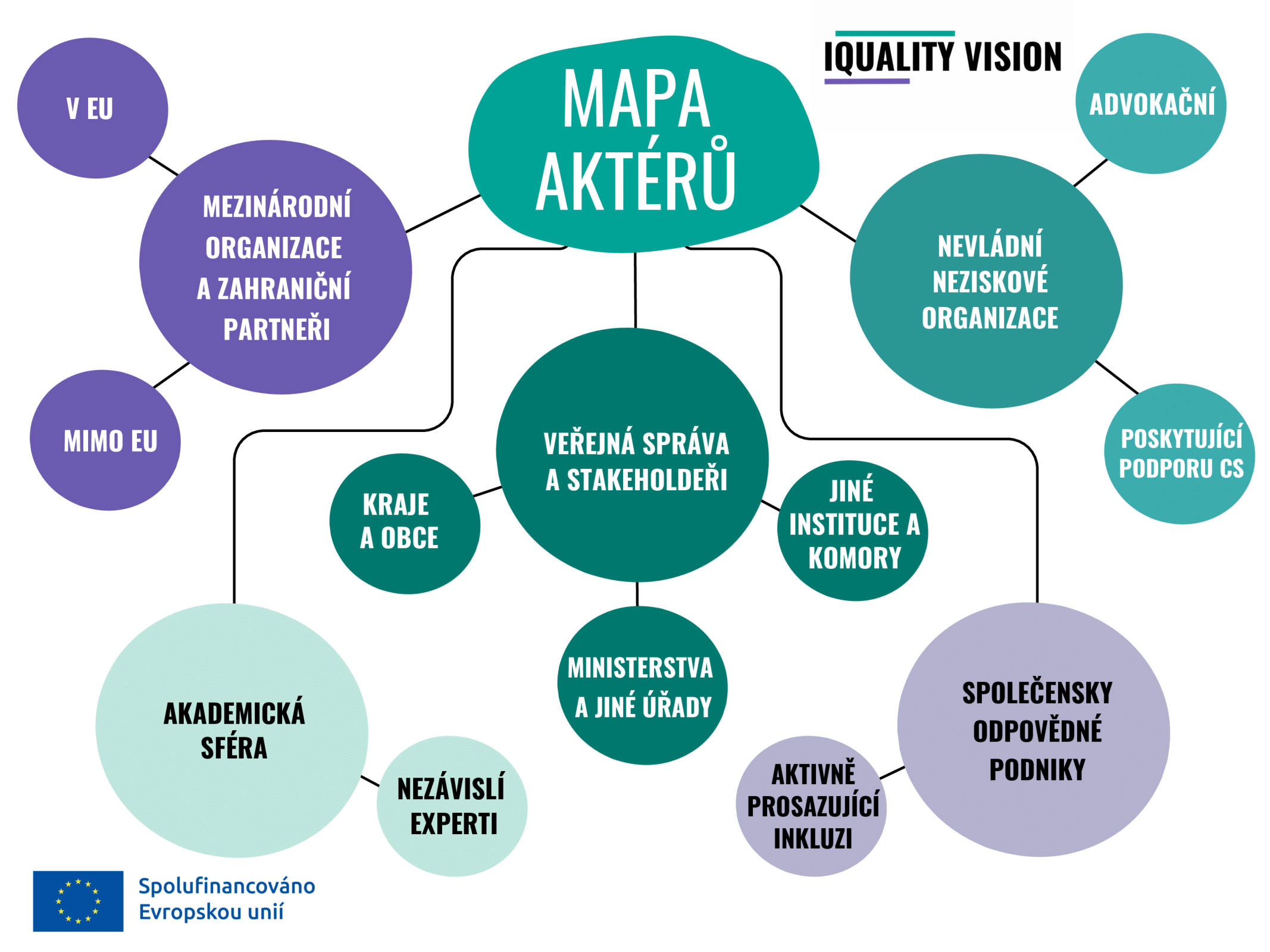 IQUALITY VISION

MAPA AKTÉRŮ

V EU

MEZINÁRODNÍ ORGANIZACE A ZAHRANIČNÍ PARTNEŘI

MIMO EU

ADVOKAČNÍ

NEVLÁDNÍ NEZISKOVÉ ORGANIZACE

POSKYTUJÍCÍ PODPORU CS

VEŘEJNÁ SPRÁVA A STAKEHOLDEŘI

KRAJE A OBCE

JINÉ INSTITUCE A KOMORY

MINISTERSTVA A JINÉ ÚŘADY

AKADEMICKÁ SFÉRA

NEZÁVISLÍ EXPERTI

SPOLEČENSKY ODPOVĚDNÉ PODNIKY

AKTIVNĚ PROSAZUJÍCÍ INKLUZI

Spolufinancováno Evropskou unií